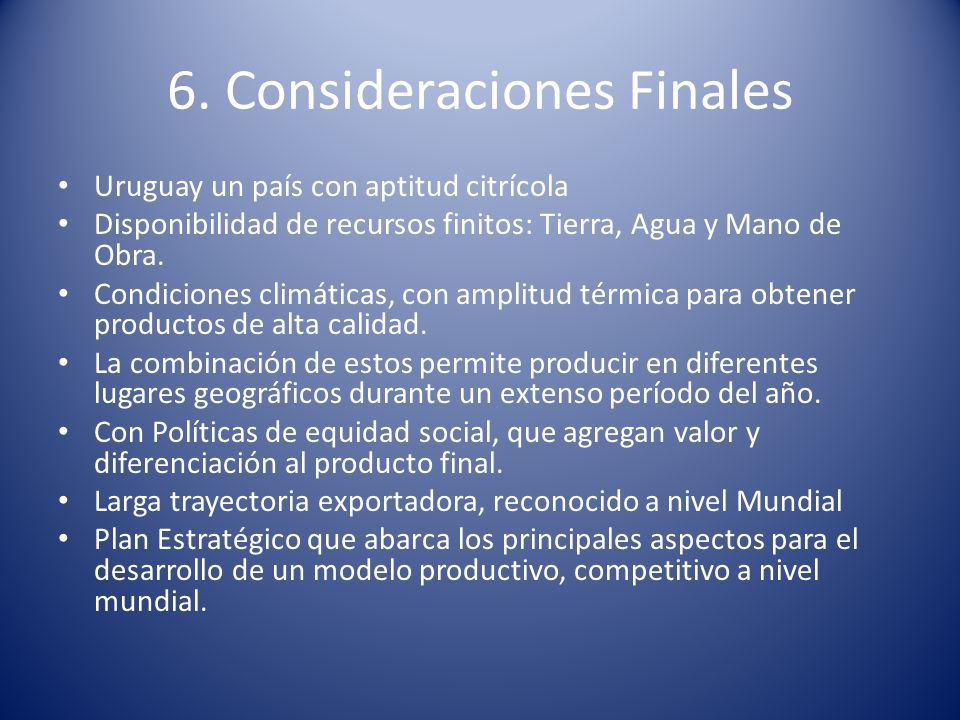 6. Consideraciones Finales

• Uruguay un país con aptitud citrícola
• Disponibilidad de recursos finitos: Tierra, Agua y Mano de Obra.
• Condiciones climáticas, con amplitud térmica para obtener productos de alta calidad.
• La combinación de estos permite producir en diferentes lugares geográficos durante un extenso período del año.
• Con Políticas de equidad social, que agregan valor y diferenciación al producto final.
• Larga trayectoria exportadora, reconocido a nivel Mundial
• Plan Estratégico que abarca los principales aspectos para el desarrollo de un modelo productivo, competitivo a nivel mundial.